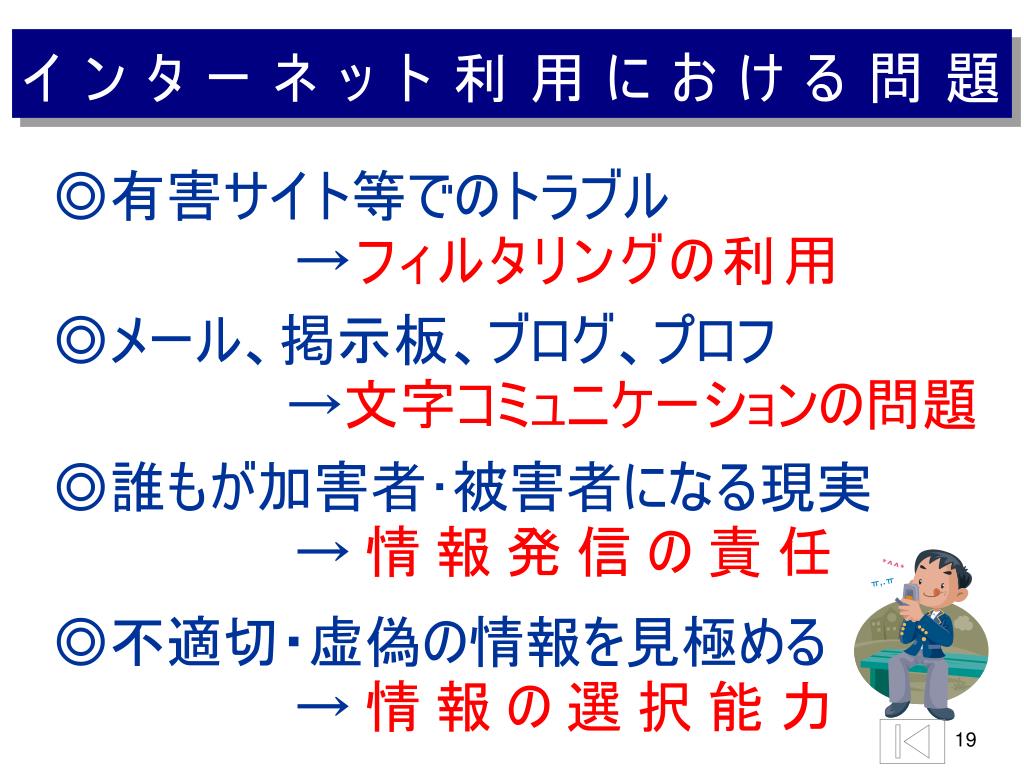 インターネット利用における問題

◎有害サイト等でのトラブル
→フィルタリングの利用

◎メール、掲示板、ブログ、プロフ
→文字コミュニケーションの問題

◎誰もが加害者・被害者になる現実
→情報発信の責任

◎不適切・虚偽の情報を見極める
→情報の選択能力

19